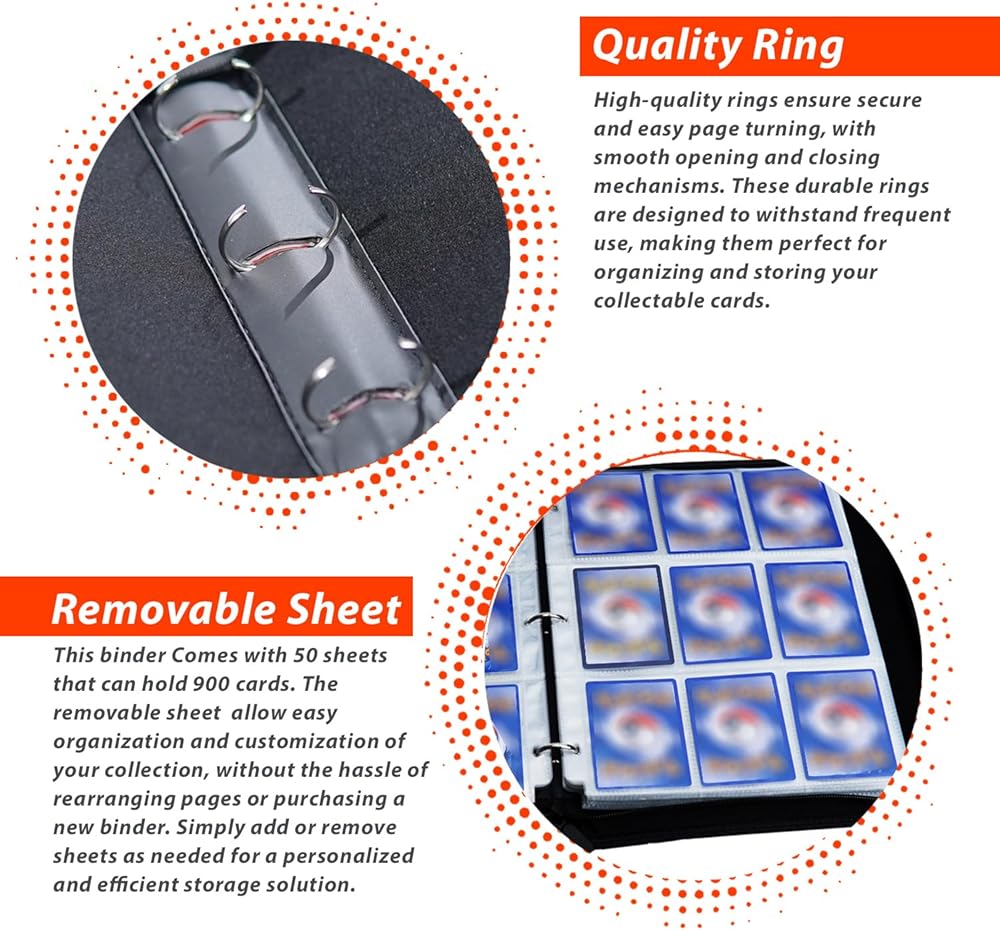 Quality Ring

High-quality rings ensure secure and easy page turning, with smooth opening and closing mechanisms. These durable rings are designed to withstand frequent use, making them perfect for organizing and storing your collectable cards.

Removable Sheet

This binder Comes with 50 sheets that can hold 900 cards. The removable sheet allow easy organization and customization of your collection, without the hassle of rearranging pages or purchasing a new binder. Simply add or remove sheets as needed for a personalized and efficient storage solution.